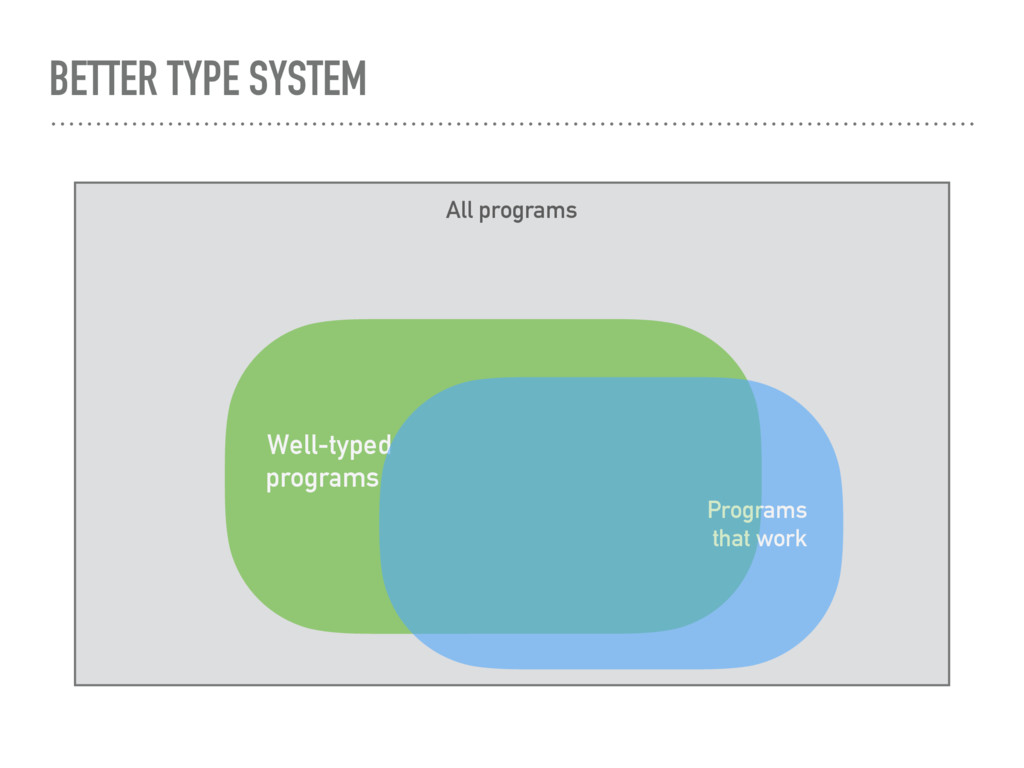 BETTER TYPE SYSTEM

All programs

Well-typed programs

Programs that work